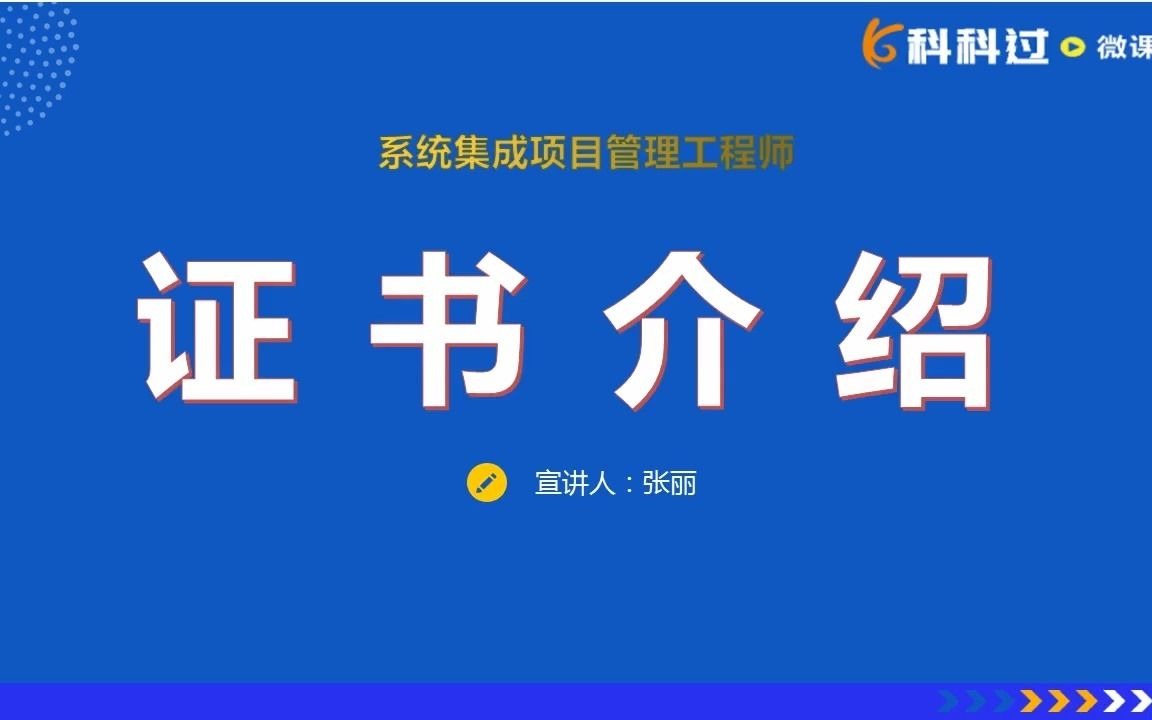 科科过 微课

系统集成项目管理工程师

证书介绍

宣讲人：张丽